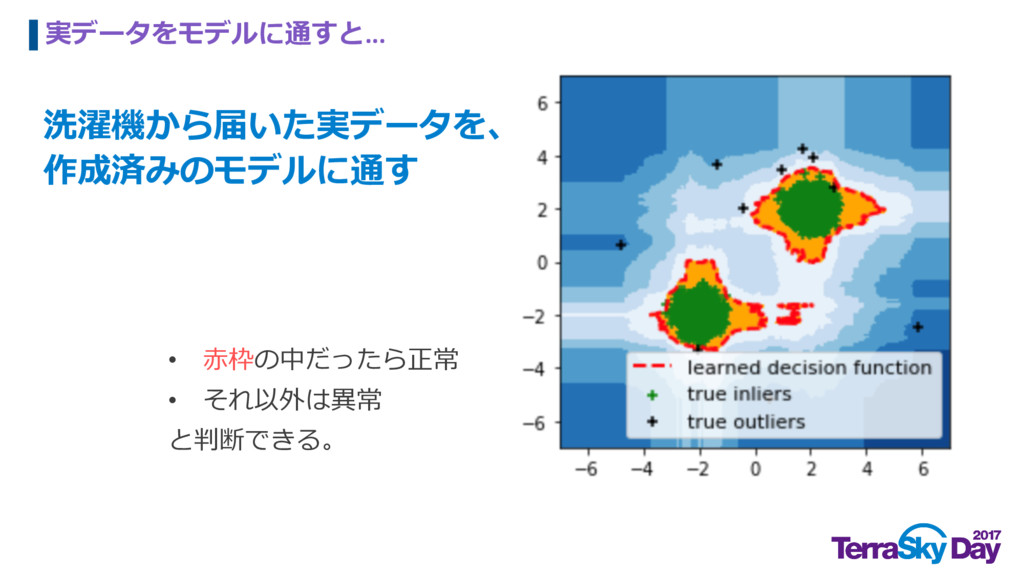 実データをモデルに通すと…

洗濯機から届いた実データを、作成済みのモデルに通す

• 赤枠の中だったら正常
• それ以外は異常
と判断できる。

6
4
2
0
−2
−4
−6
−6 −4 −2 0 2 4 6

learned decision function
true inliers
true outliers

TerraSky Day 2017